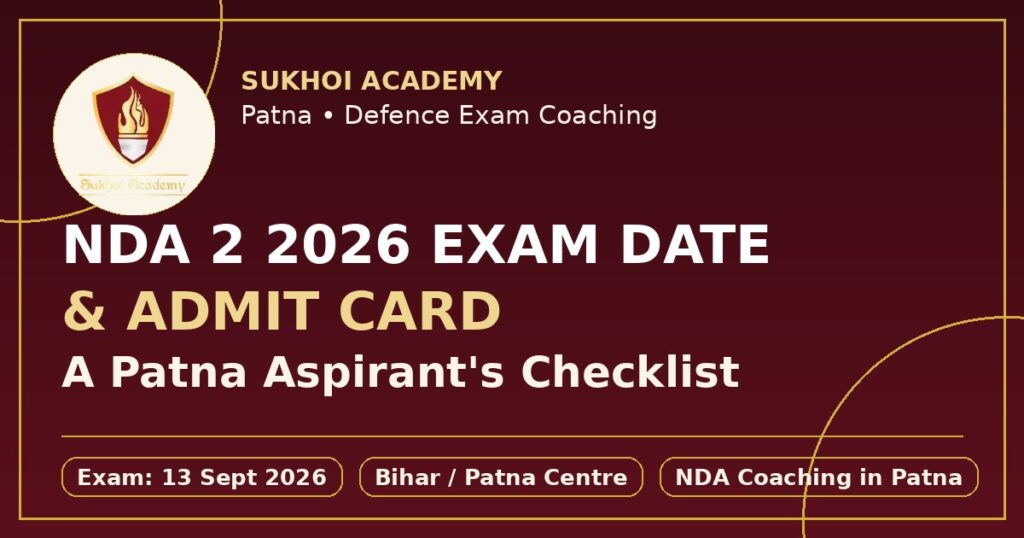 Sukhoi Academy

SUKHOI ACADEMY
Patna • Defence Exam Coaching

NDA 2 2026 EXAM DATE
& ADMIT CARD
A Patna Aspirant's Checklist

Exam: 13 Sept 2026
Bihar / Patna Centre
NDA Coaching in Patna